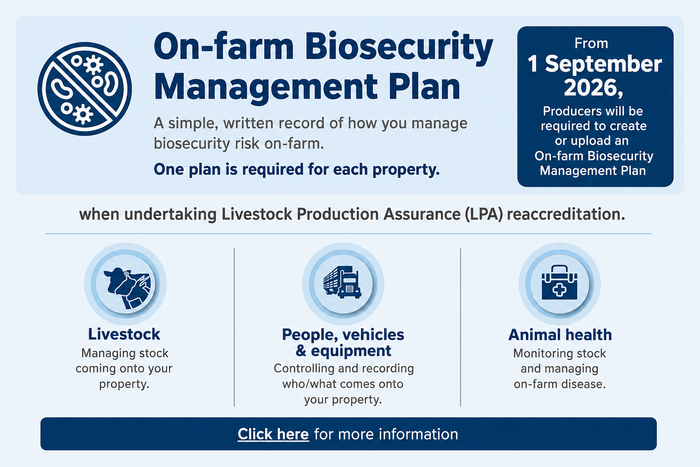 On-farm Biosecurity Management Plan

A simple, written record of how you manage biosecurity risk on-farm.

One plan is required for each property.

From
1 September 2026,
Producers will be required to create or upload an On-farm Biosecurity Management Plan

when undertaking Livestock Production Assurance (LPA) reaccreditation.

Livestock
Managing stock coming onto your property.

People, vehicles & equipment
Controlling and recording who/what comes onto your property.

Animal health
Monitoring stock and managing on-farm disease.

Click here for more information